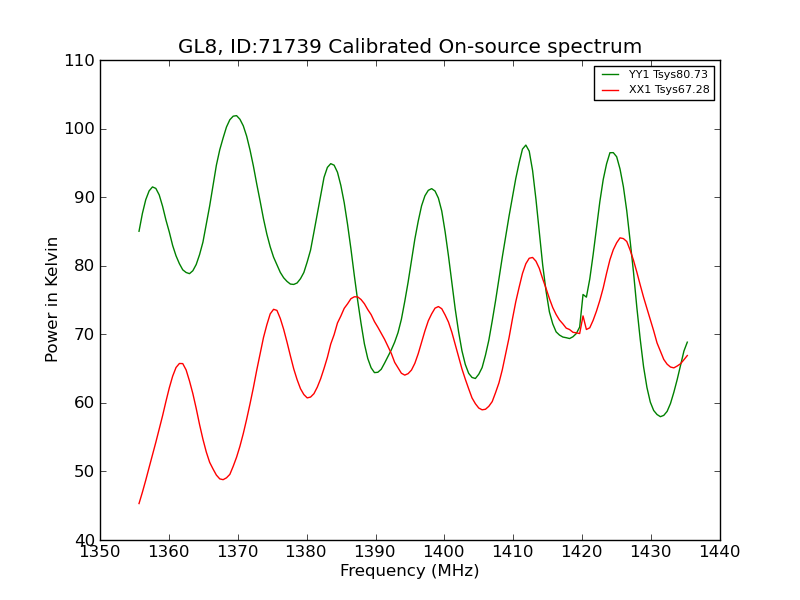 GL8, ID:71739 Calibrated On-source spectrum

YY1 Tsys80.73
XX1 Tsys67.28

Power in Kelvin

110
100
90
80
70
60
50
40

1350 1360 1370 1380 1390 1400 1410 1420 1430 1440

Frequency (MHz)